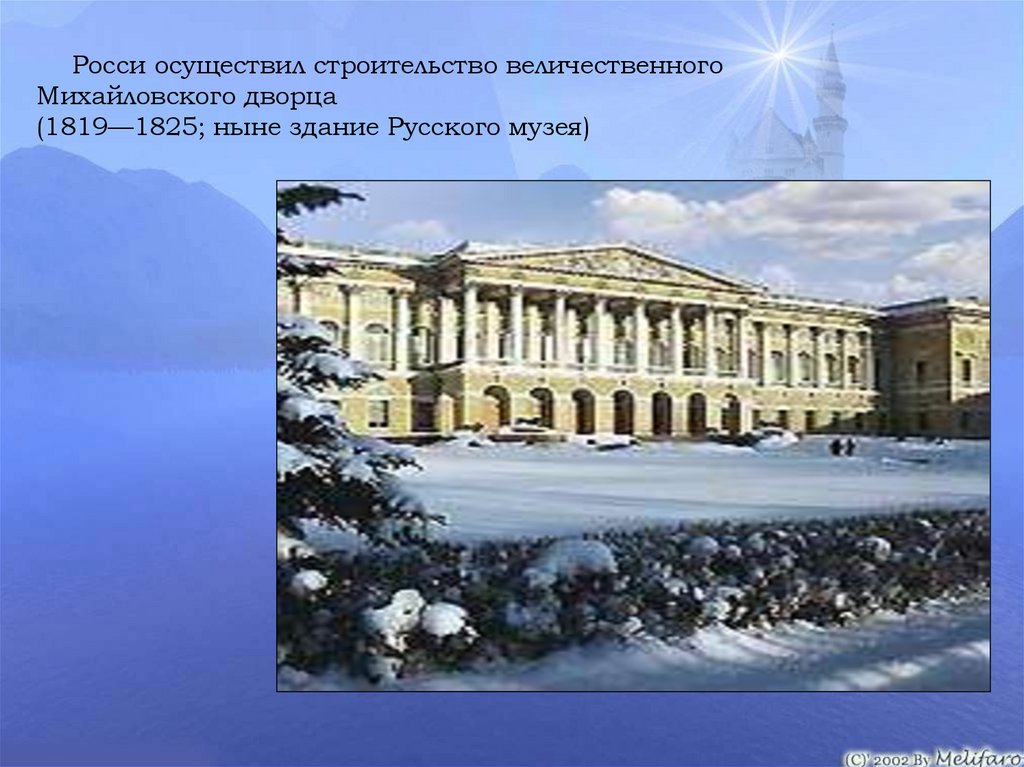 Росси осуществил строительство величественного Михайловского дворца (1819—1825; ныне здание Русского музея)

(C) 2002 By Melifaro